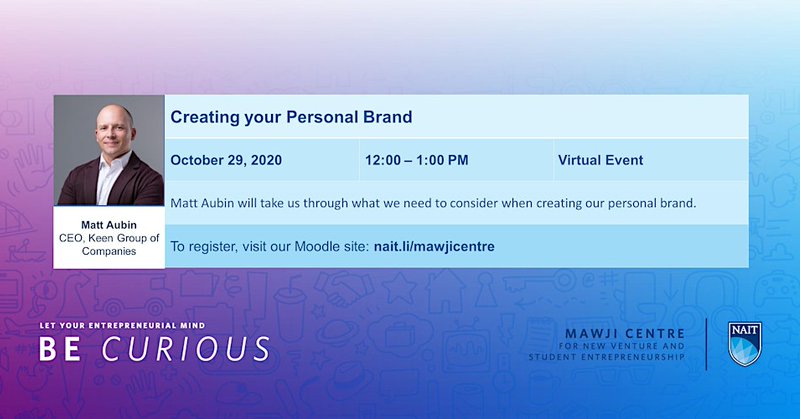 Matt Aubin
CEO, Keen Group of Companies

Creating your Personal Brand

October 29, 2020

12:00 – 1:00 PM

Virtual Event

Matt Aubin will take us through what we need to consider when creating our personal brand.

To register, visit our Moodle site: nait.li/mawjicentre

LET YOUR ENTREPRENEURIAL MIND
BE CURIOUS

MAWJI CENTRE
FOR NEW VENTURE AND
STUDENT ENTREPRENEURSHIP

NAIT